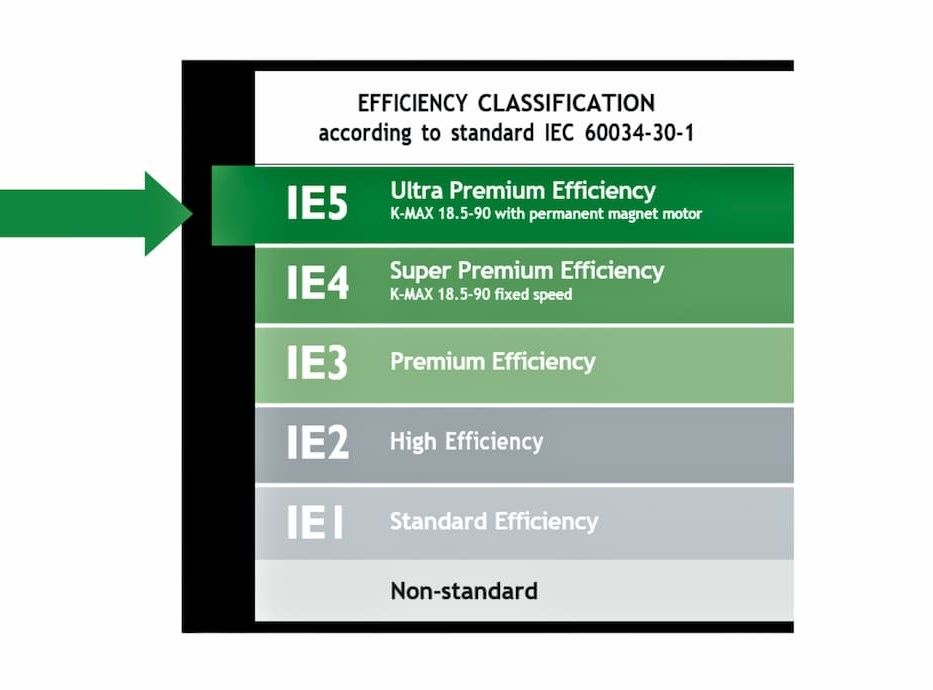 EFFICIENCY CLASSIFICATION
according to standard IEC 60034-30-1

IE5 Ultra Premium Efficiency
K-MAX 18.5-90 with permanent magnet motor

IE4 Super Premium Efficiency
K-MAX 18.5-90 fixed speed

IE3 Premium Efficiency

IE2 High Efficiency

IE1 Standard Efficiency

Non-standard